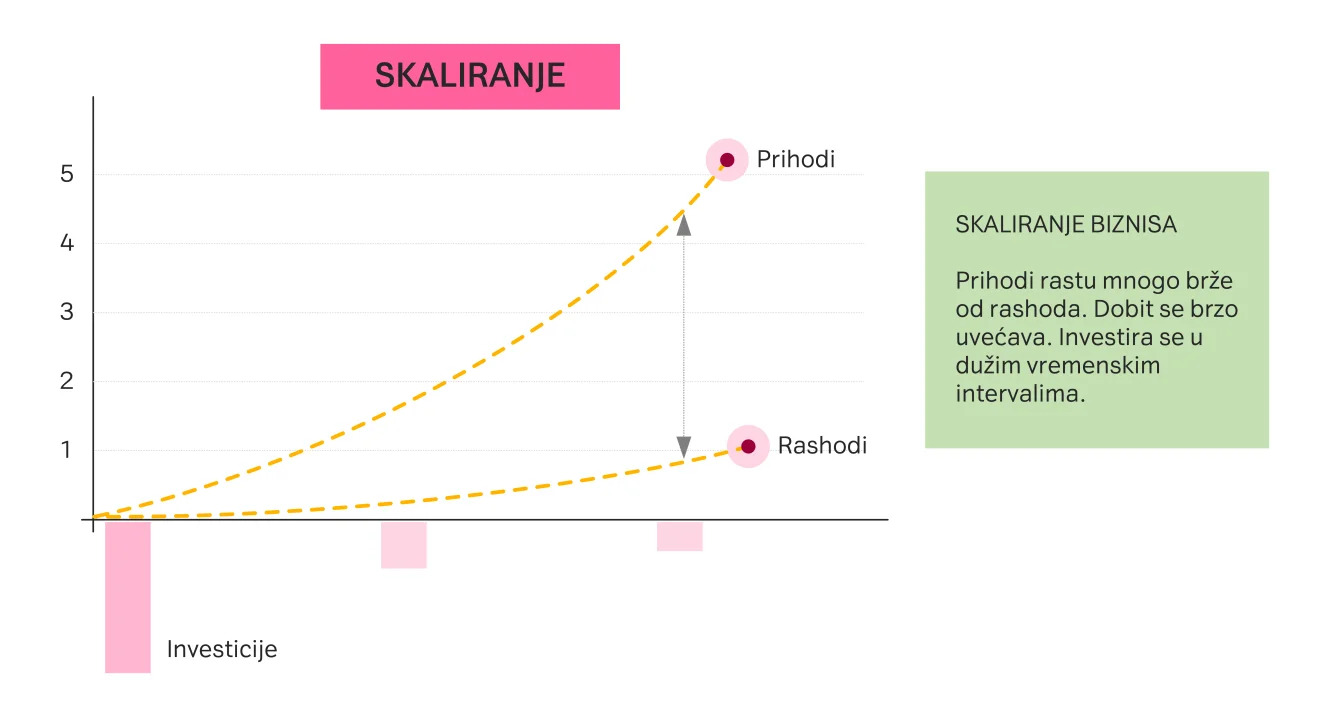 SKALIRANJE

5
4
3
2
1

Prihodi
Rashodi
Investicije

SKALIRANJE BIZNISA

Prihodi rastu mnogo brže od rashoda. Dobit se brzo uvećava. Investira se u dužim vremenskim intervalima.